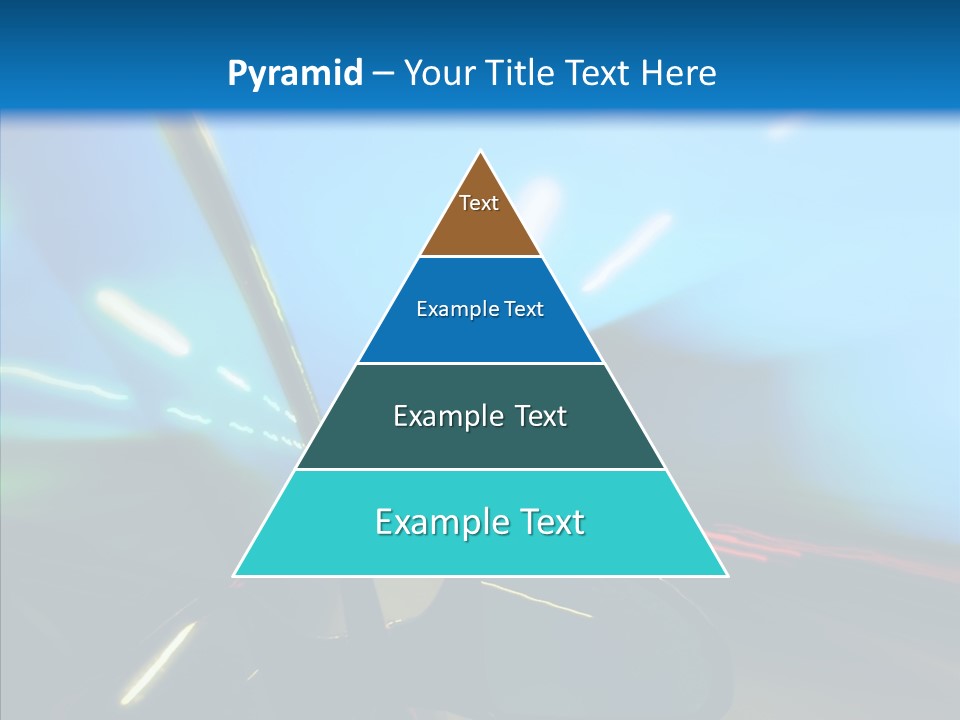 Pyramid – Your Title Text Here

Text

Example Text

Example Text

Example Text